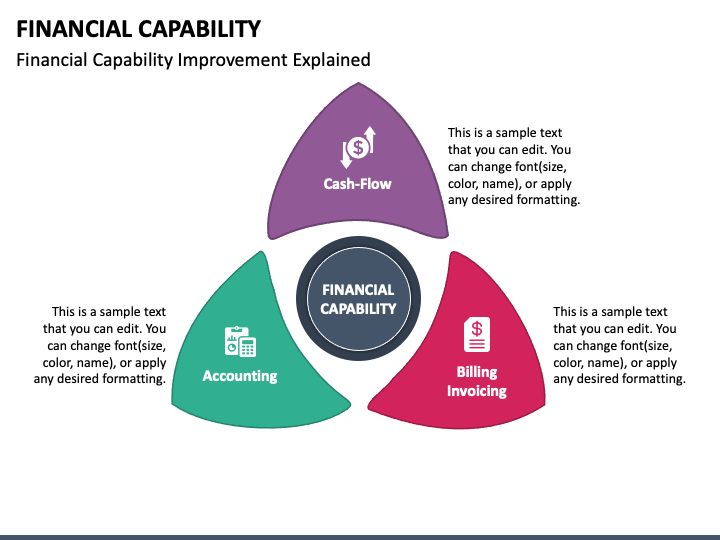 FINANCIAL CAPABILITY

Financial Capability Improvement Explained

Cash-Flow

This is a sample text that you can edit. You can change font(size, color, name), or apply any desired formatting.

FINANCIAL CAPABILITY

This is a sample text that you can edit. You can change font(size, color, name), or apply any desired formatting.

Accounting

Billing Invoicing

This is a sample text that you can edit. You can change font(size, color, name), or apply any desired formatting.